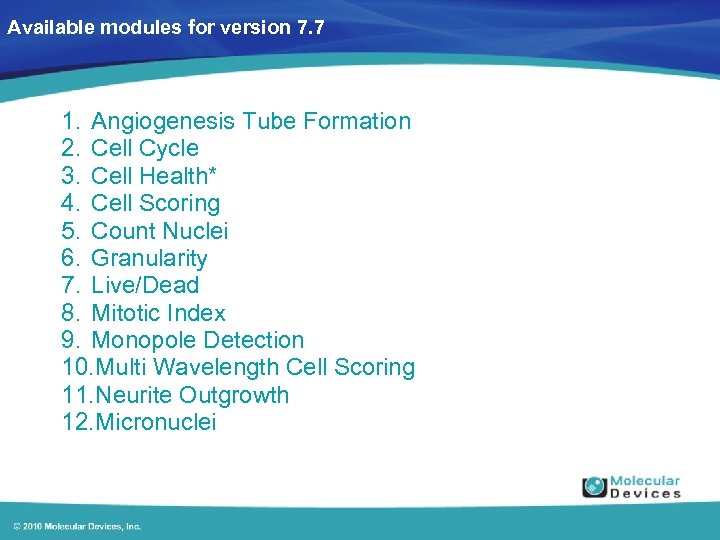 Available modules for version 7.7

1. Angiogenesis Tube Formation
2. Cell Cycle
3. Cell Health*
4. Cell Scoring
5. Count Nuclei
6. Granularity
7. Live/Dead
8. Mitotic Index
9. Monopole Detection
10. Multi Wavelength Cell Scoring
11. Neurite Outgrowth
12. Micronuclei

Molecular Devices

© 2010 Molecular Devices, Inc.